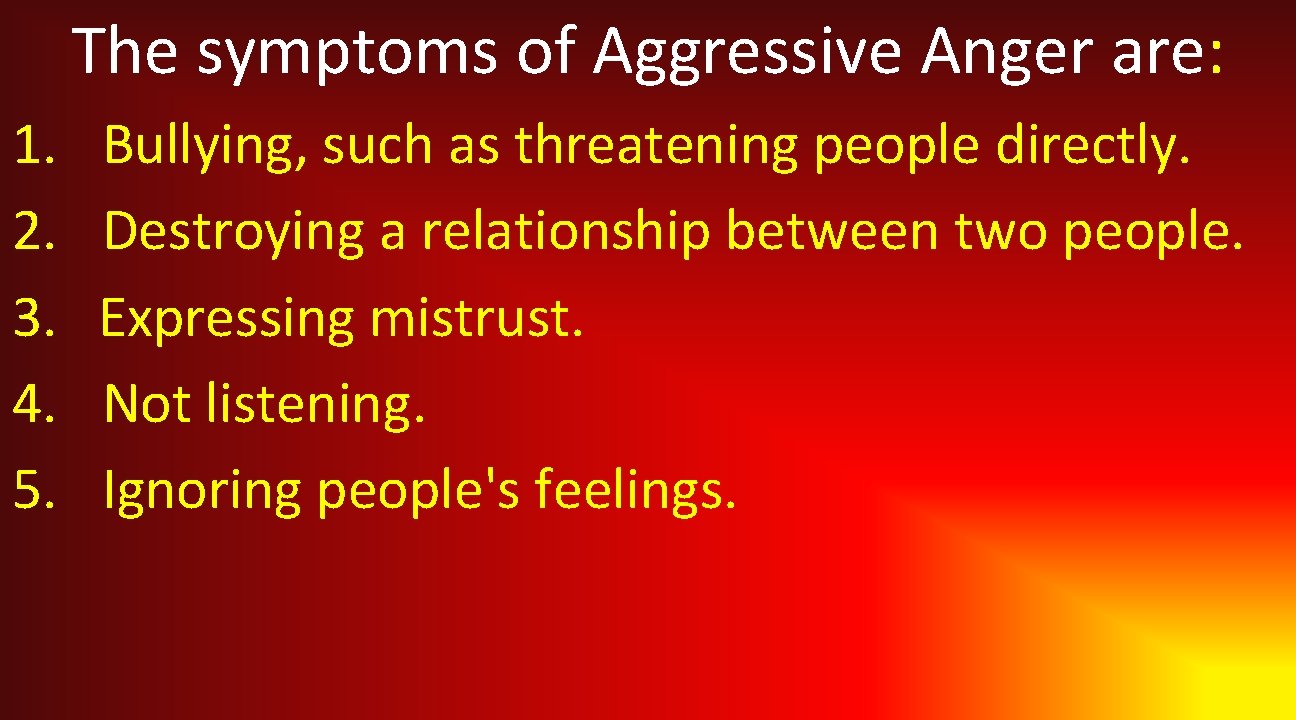 The symptoms of Aggressive Anger are:

1. Bullying, such as threatening people directly.
2. Destroying a relationship between two people.
3. Expressing mistrust.
4. Not listening.
5. Ignoring people's feelings.